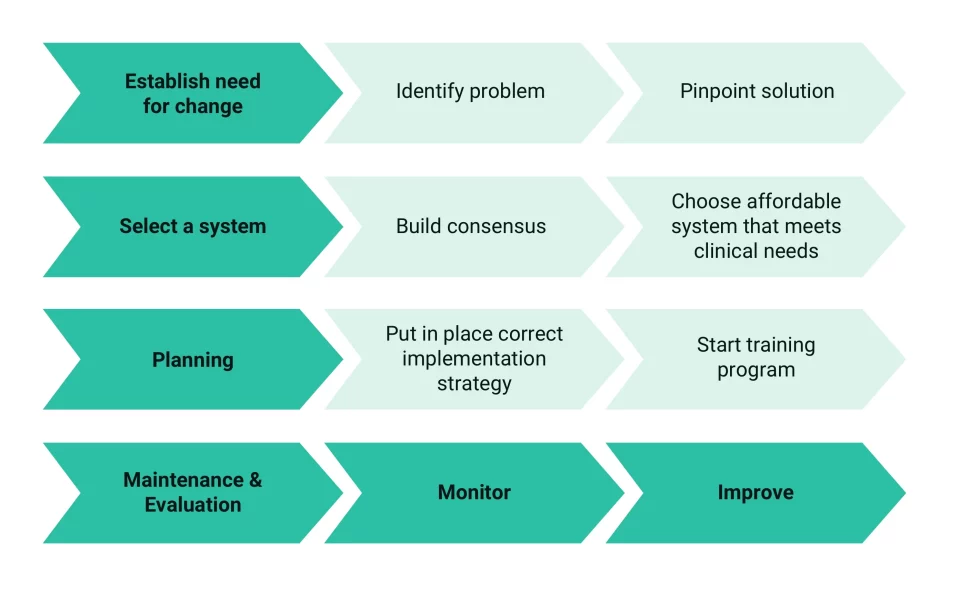 Establish need for change

Identify problem

Pinpoint solution

Select a system

Build consensus

Choose affordable system that meets clinical needs

Planning

Put in place correct implementation strategy

Start training program

Maintenance & Evaluation

Monitor

Improve